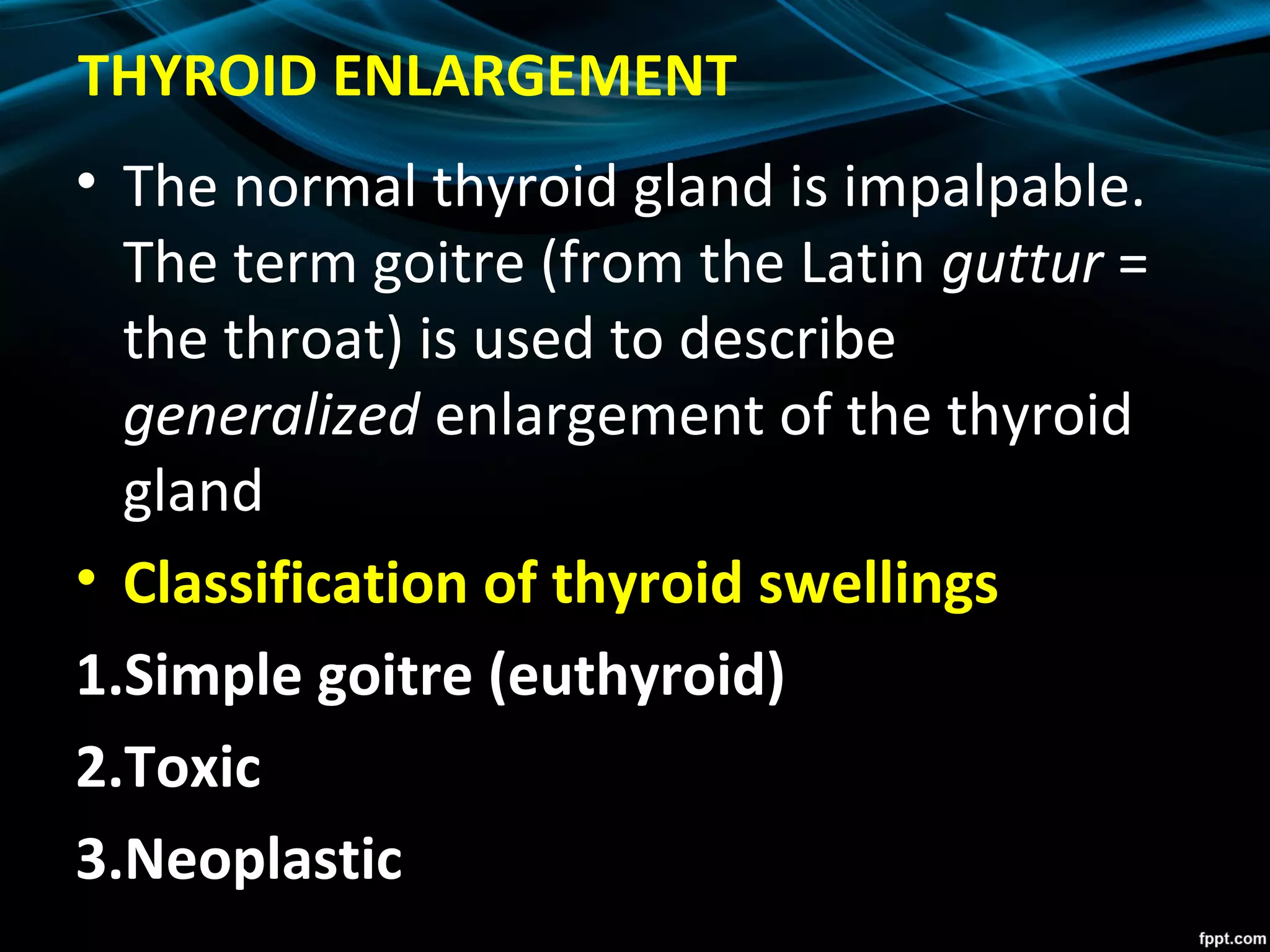 THYROID ENLARGEMENT

• The normal thyroid gland is impalpable. The term goitre (from the Latin guttur = the throat) is used to describe generalized enlargement of the thyroid gland

• Classification of thyroid swellings

1.Simple goitre (euthyroid)

2.Toxic

3.Neoplastic

fppt.com